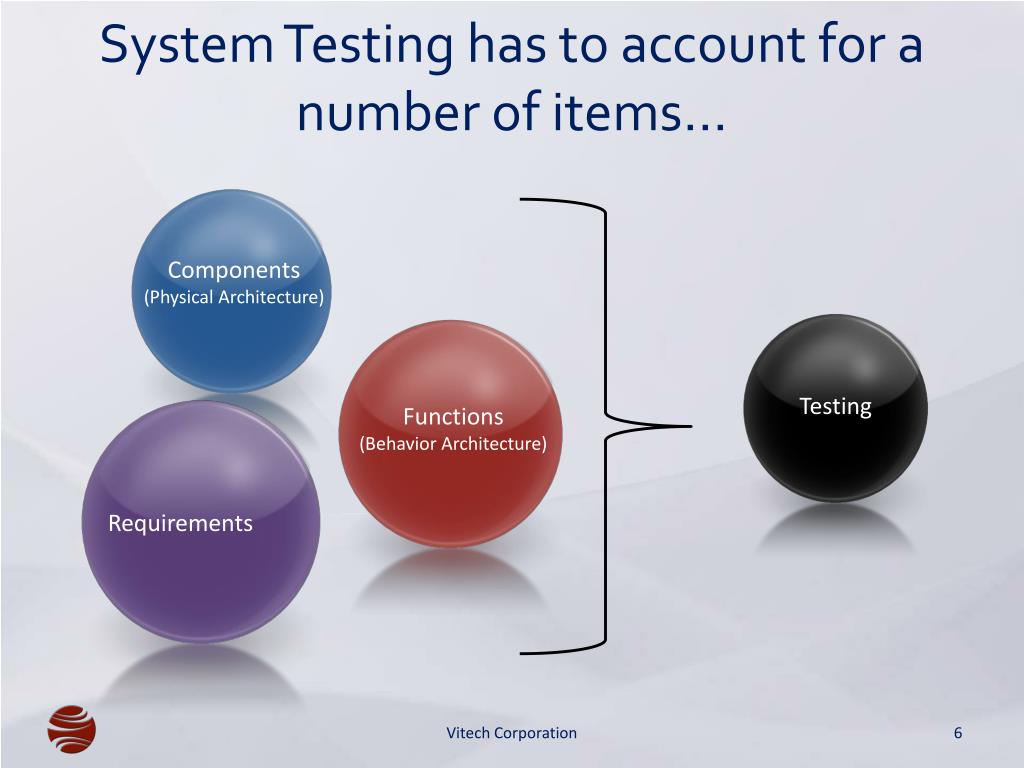 System Testing has to account for a number of items…

Components
(Physical Architecture)

Functions
(Behavior Architecture)

Requirements

Testing

Vitech Corporation

6